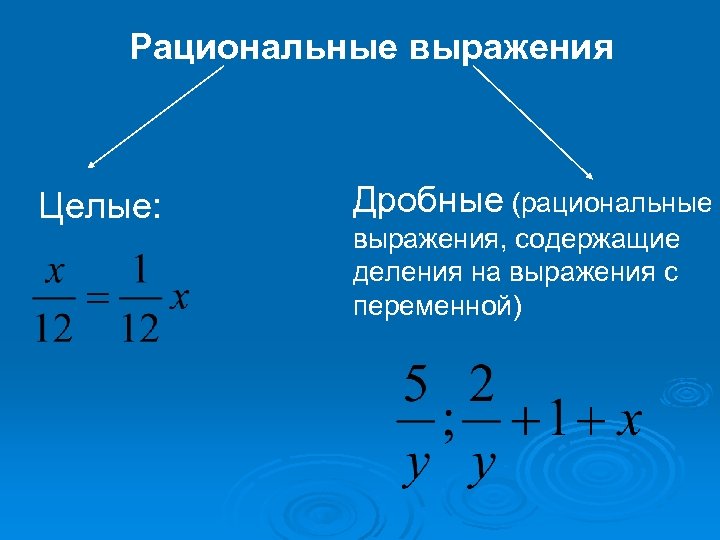 Рациональные выражения

Целые:

$\frac{x}{12} = \frac{1}{12}x$

Дробные (рациональные выражения, содержащие деления на выражения с переменной)

$\frac{5}{y}; \frac{2}{y} + 1 + x$